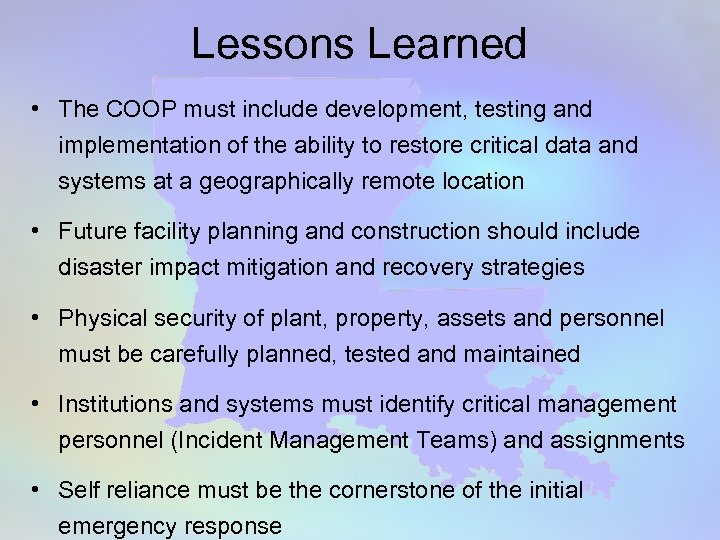 Lessons Learned

• The COOP must include development, testing and implementation of the ability to restore critical data and systems at a geographically remote location

• Future facility planning and construction should include disaster impact mitigation and recovery strategies

• Physical security of plant, property, assets and personnel must be carefully planned, tested and maintained

• Institutions and systems must identify critical management personnel (Incident Management Teams) and assignments

• Self reliance must be the cornerstone of the initial emergency response